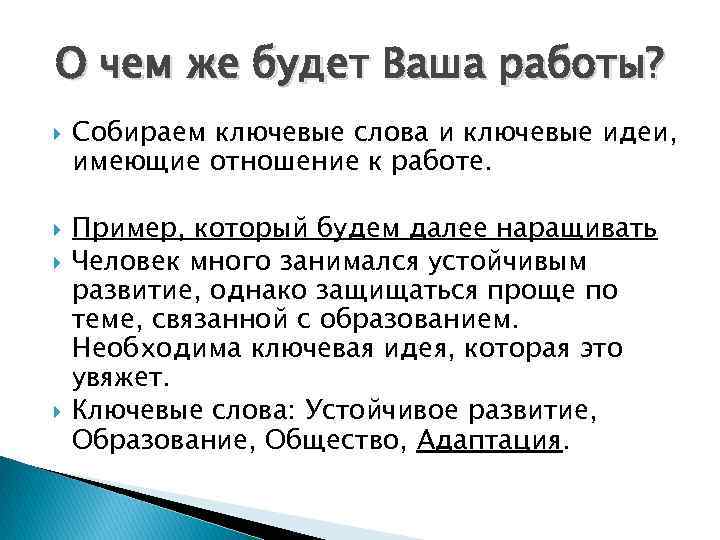 О чем же будет Ваша работы?

Собираем ключевые слова и ключевые идеи, имеющие отношение к работе.

Пример, который будем далее наращивать

Человек много занимался устойчивым развитие, однако защищаться проще по теме, связанной с образованием. Необходима ключевая идея, которая это увяжет.

Ключевые слова: Устойчивое развитие, Образование, Общество, Адаптация.